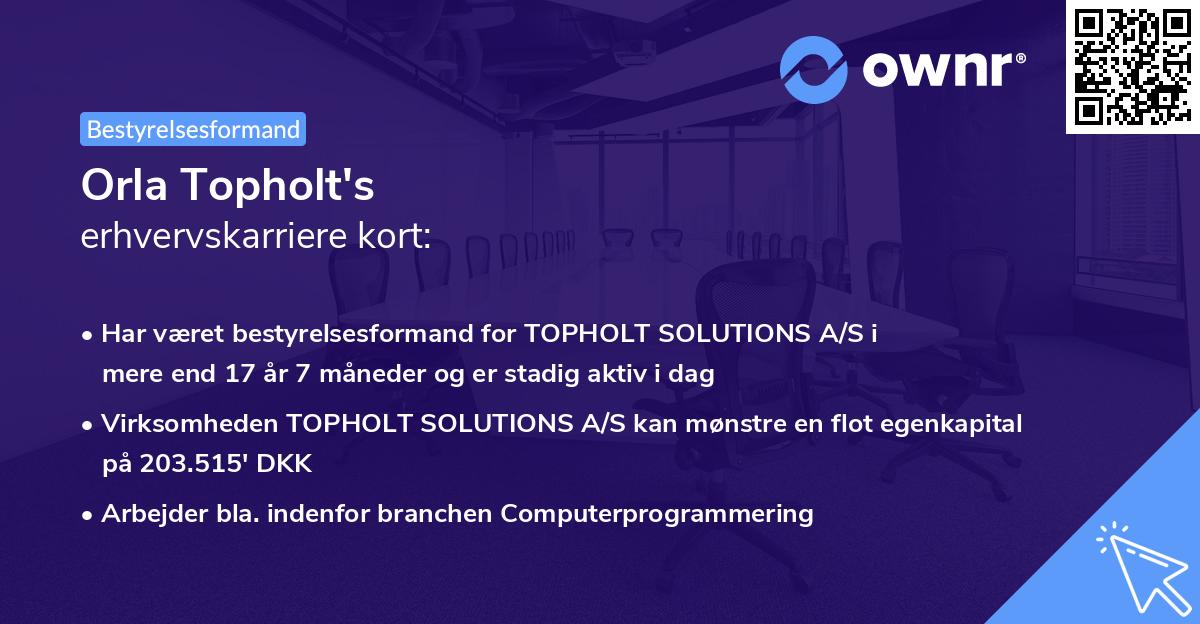 ownr®

Bestyrelsesformand

Orla Topholt's
erhvervskarriere kort:

• Har været bestyrelsesformand for TOPHOLT SOLUTIONS A/S i mere end 17 år 7 måneder og er stadig aktiv i dag

• Virksomheden TOPHOLT SOLUTIONS A/S kan mønstre en flot egenkapital på 203.515' DKK

• Arbejder bla. indenfor branchen Computerprogrammering